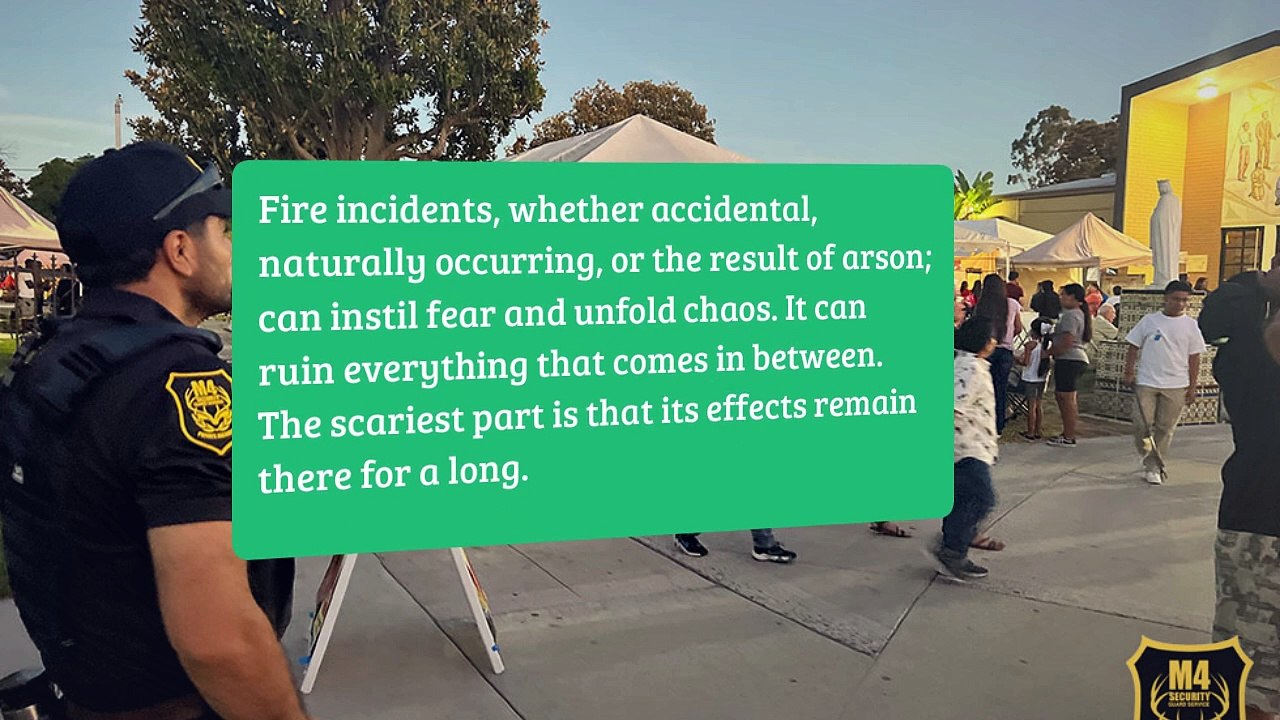 Fire incidents, whether accidental, naturally occurring, or the result of arson; can instil fear and unfold chaos. It can ruin everything that comes in between. The scariest part is that its effects remain there for a long.

M4

M4
SECURITY
GUARD SERVICE